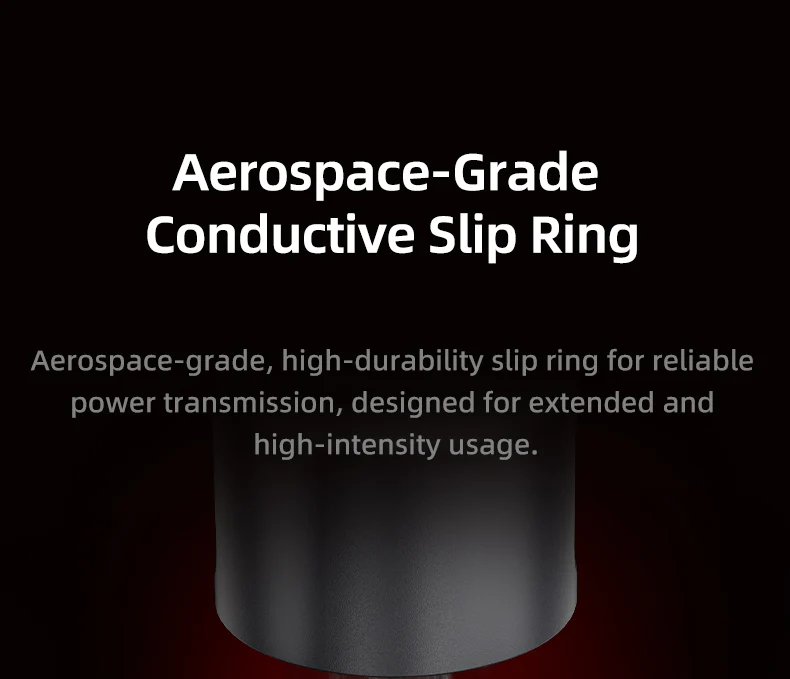 Aerospace-Grade Conductive Slip Ring

Aerospace-grade, high-durability slip ring for reliable power transmission, designed for extended and high-intensity usage.